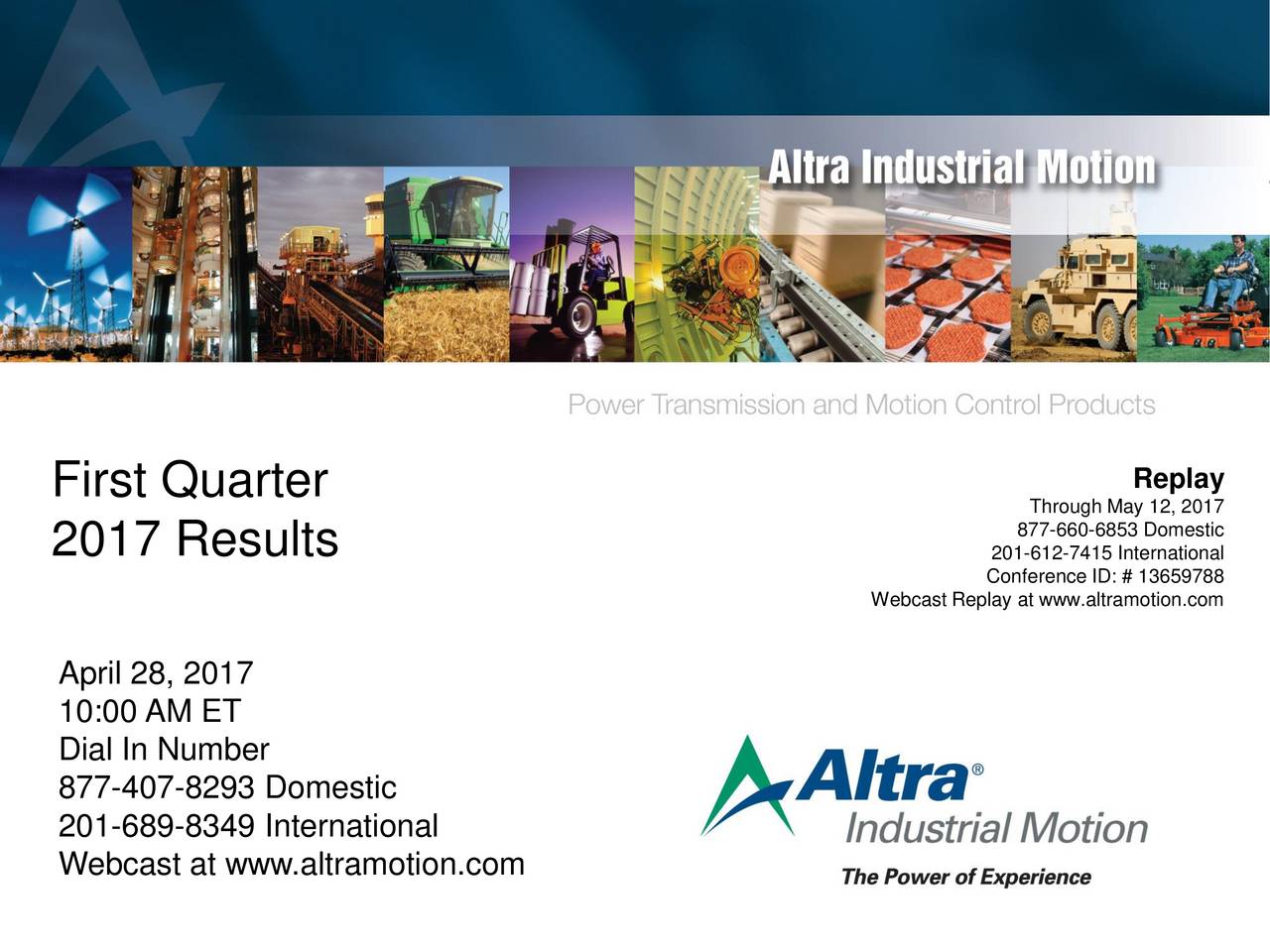 Altra Industrial Motion

Power Transmission and Motion Control Products

First Quarter
2017 Results

Replay
Through May 12, 2017
877-660-6853 Domestic
201-612-7415 International
Conference ID: # 13659788
Webcast Replay at www.altramotion.com

April 28, 2017
10:00 AM ET
Dial In Number
877-407-8293 Domestic
201-689-8349 International
Webcast at www.altramotion.com

Altra®
Industrial Motion
The Power of Experience